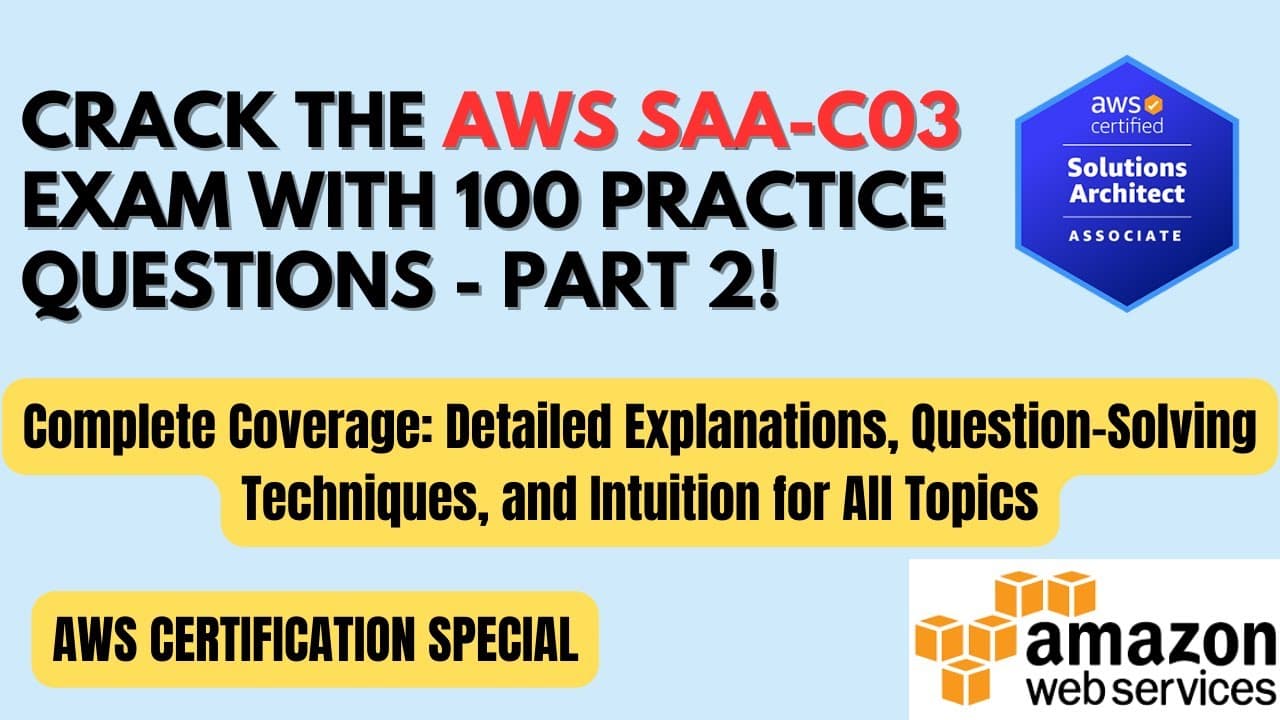 CRACK THE AWS SAA-C03 EXAM WITH 100 PRACTICE QUESTIONS - PART 2!

aws certified
Solutions Architect
ASSOCIATE

Complete Coverage: Detailed Explanations, Question-Solving Techniques, and Intuition for All Topics

AWS CERTIFICATION SPECIAL

amazon
web services